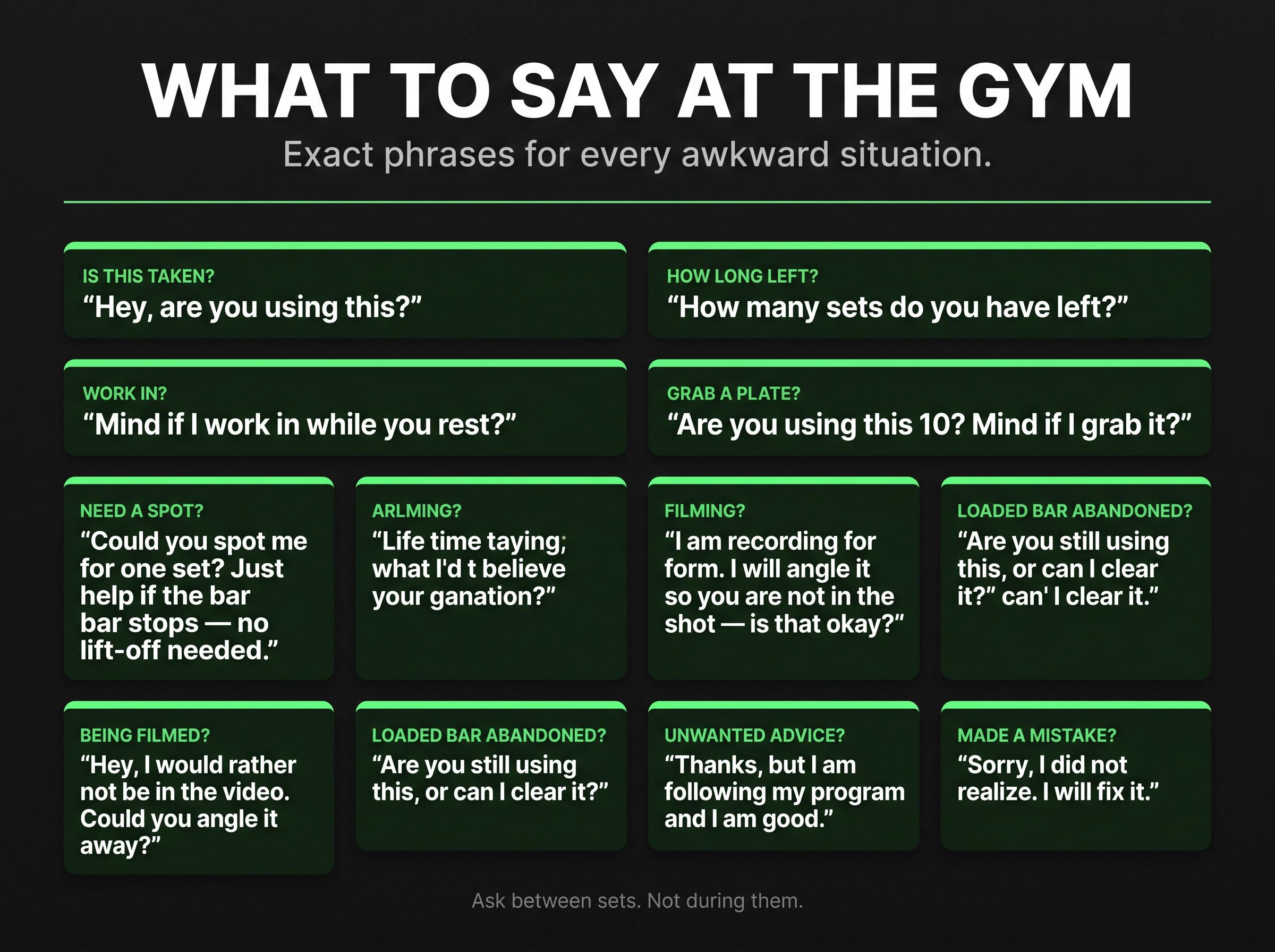 WHAT TO SAY AT THE GYM

Exact phrases for every awkward situation.

IS THIS TAKEN?
“Hey, are you using this?”

HOW LONG LEFT?
“How many sets do you have left?”

WORK IN?
“Mind if I work in while you rest?”

GRAB A PLATE?
“Are you using this 10? Mind if I grab it?”

NEED A SPOT?
“Could you spot me for one set? Just help if the bar bar stops — no lift-off needed.”

ARLMING?
“Life time taying; what I'd t believe your ganation?”

FILMING?
“I am recording for form. I will angle it so you are not in the shot — is that okay?”

LOADED BAR ABANDONED?
“Are you still using this, or can I clear it?” can' I clear it.”

BEING FILMED?
“Hey, I would rather not be in the video. Could you angle it away?”

LOADED BAR ABANDONED?
“Are you still using this, or can I clear it?”

UNWANTED ADVICE?
“Thanks, but I am following my program and I am good.”

MADE A MISTAKE?
“Sorry, I did not realize. I will fix it.”

Ask between sets. Not during them.